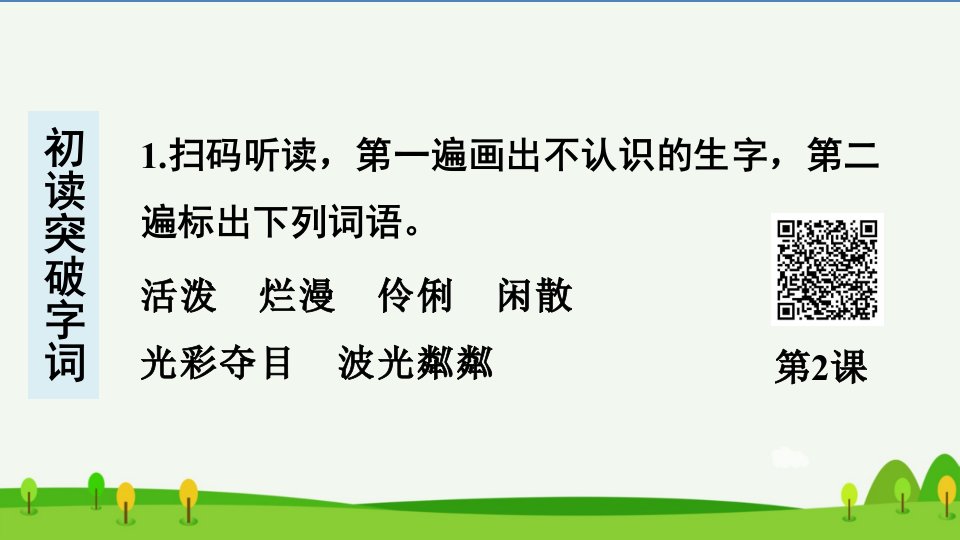 初读突破字词

1.扫码听读，第一遍画出不认识的生字，第二遍标出下列词语。

活泼　烂漫　伶俐　闲散

光彩夺目　波光粼粼

第2课